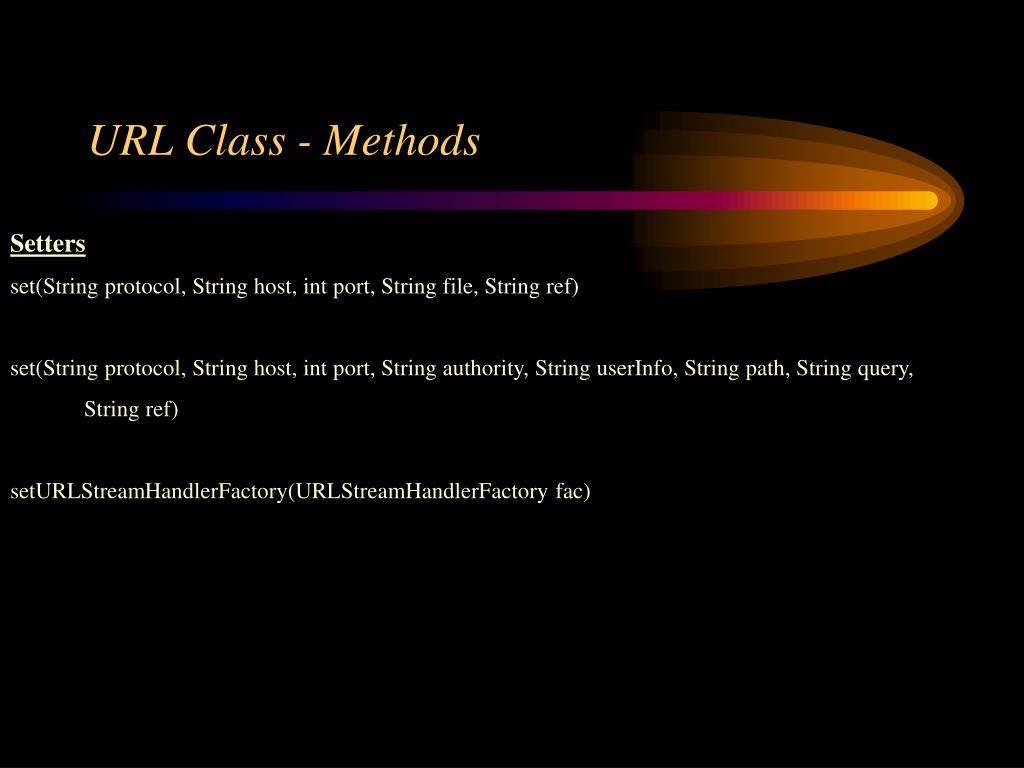 URL Class - Methods

Setters

set(String protocol, String host, int port, String file, String ref)

set(String protocol, String host, int port, String authority, String userInfo, String path, String query, String ref)

setURLStreamHandlerFactory(URLStreamHandlerFactory fac)